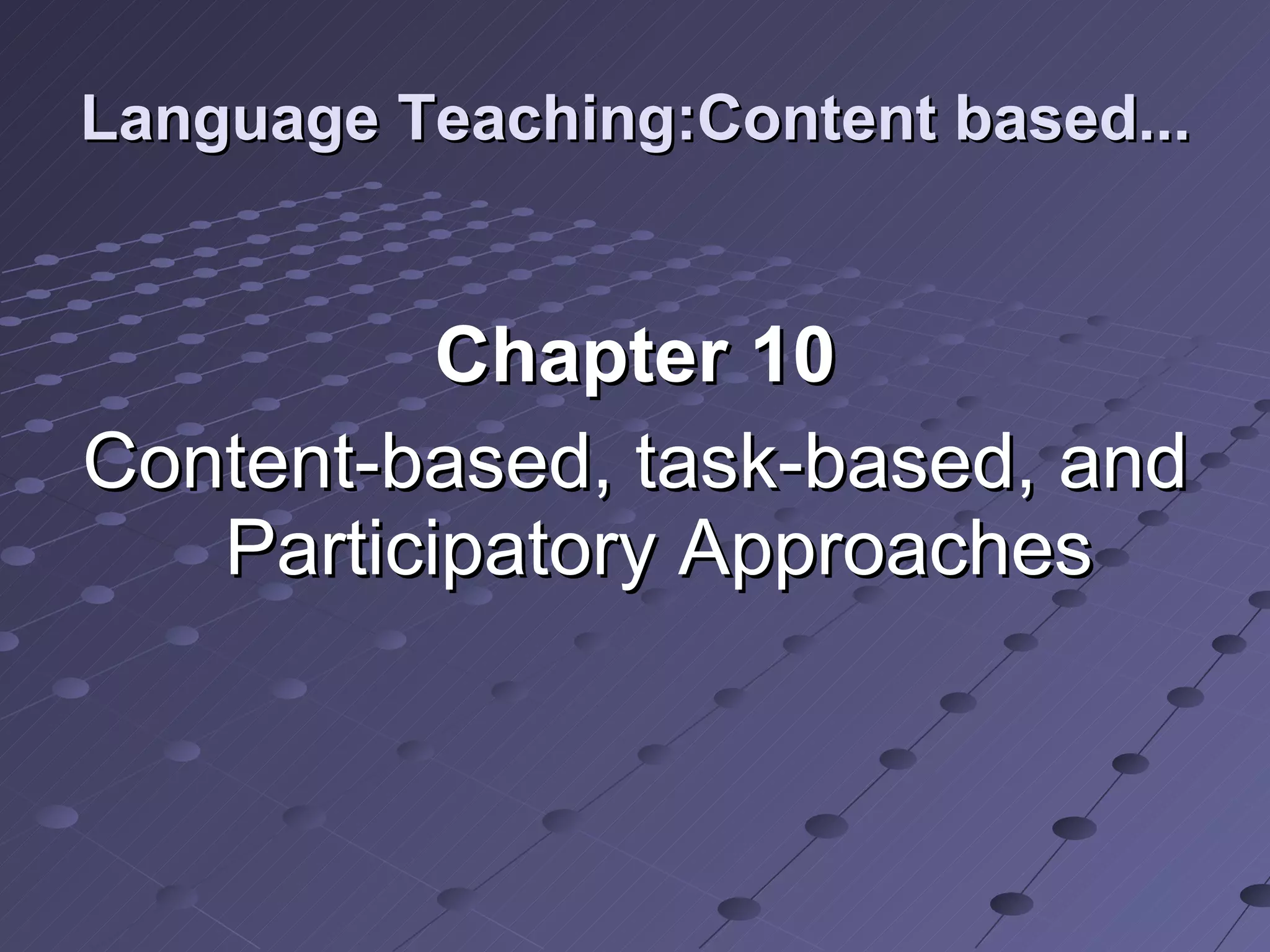 Language Teaching:Content based...

Chapter 10

Content-based, task-based, and Participatory Approaches